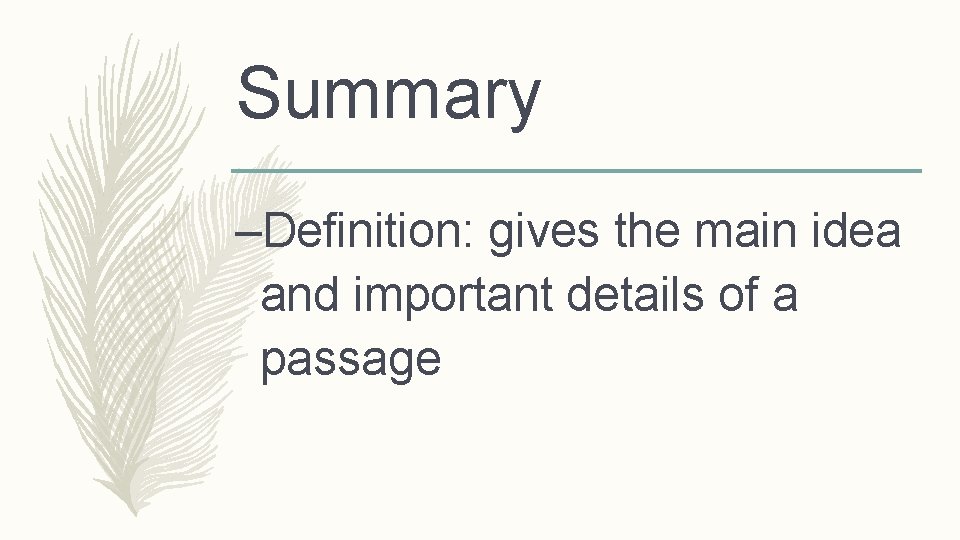 Summary

–Definition: gives the main idea and important details of a passage